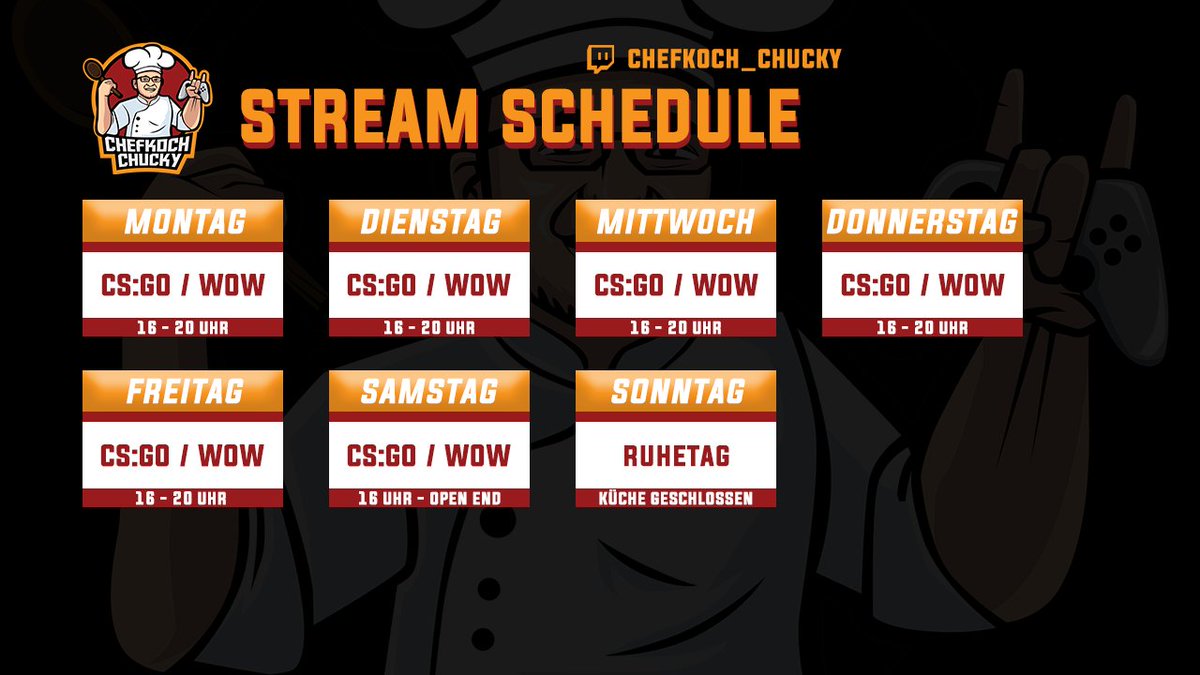 CHEFKOCH CHUCKY

CHEFKOCH_CHUCKY

STREAM SCHEDULE

MONTAG
CS:GO / WOW
16 - 20 UHR

DIENSTAG
CS:GO / WOW
16 - 20 UHR

MITTWOCH
CS:GO / WOW
16 - 20 UHR

DONNERSTAG
CS:GO / WOW
16 - 20 UHR

FREITAG
CS:GO / WOW
16 - 20 UHR

SAMSTAG
CS:GO / WOW
16 UHR - OPEN END

SONNTAG
RUHETAG
KÜCHE GESCHLOSSEN